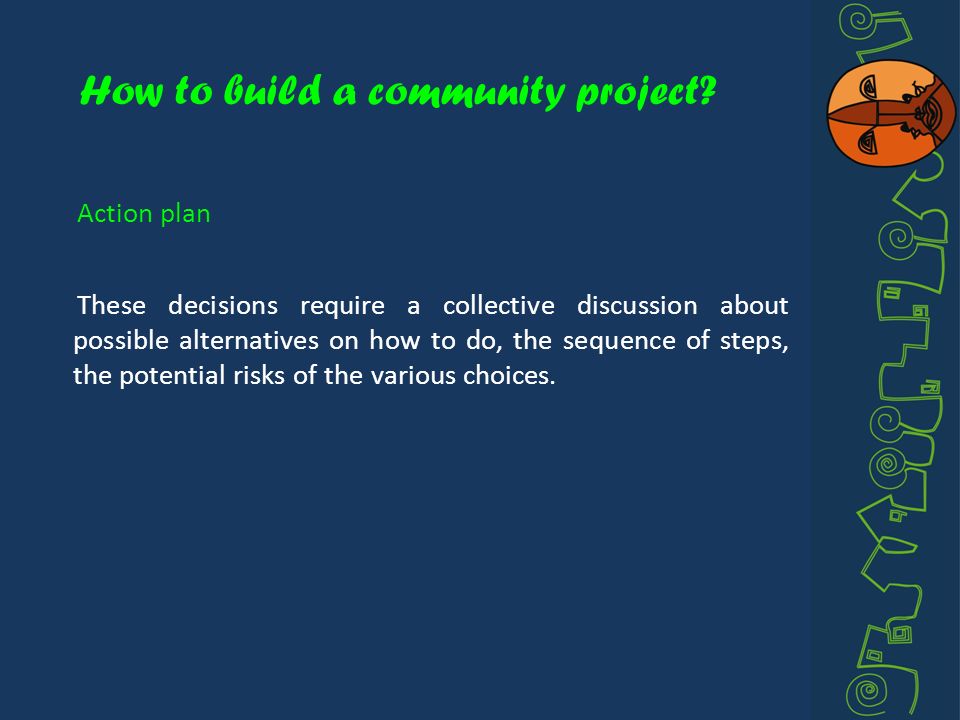 How to build a community project?

Action plan

These decisions require a collective discussion about possible alternatives on how to do, the sequence of steps, the potential risks of the various choices.